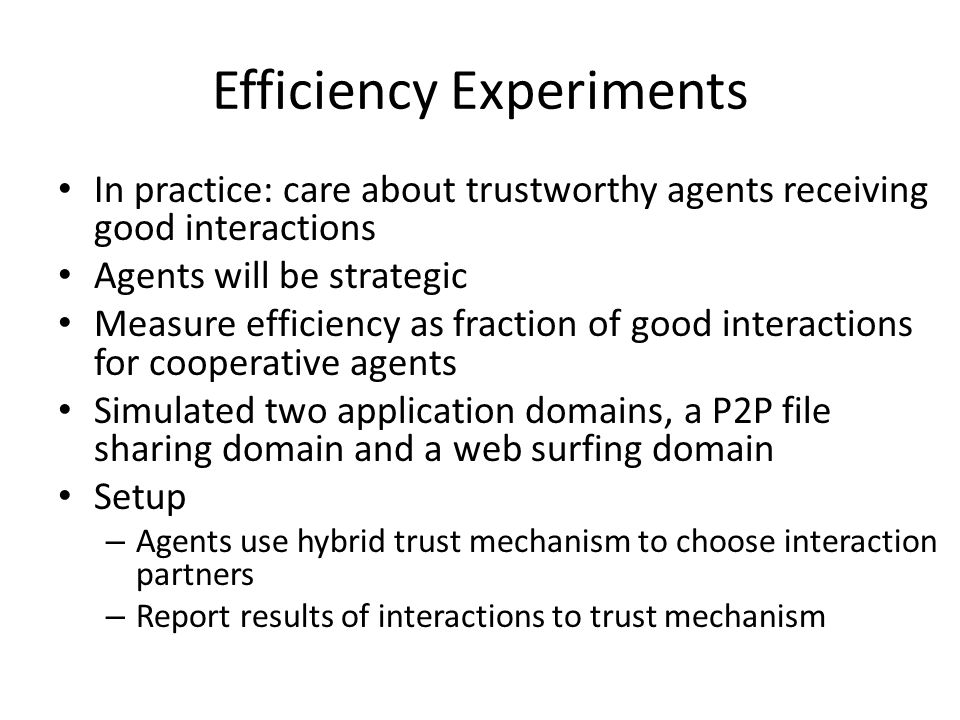 Efficiency Experiments

• In practice: care about trustworthy agents receiving good interactions
• Agents will be strategic
• Measure efficiency as fraction of good interactions for cooperative agents
• Simulated two application domains, a P2P file sharing domain and a web surfing domain
• Setup
– Agents use hybrid trust mechanism to choose interaction partners
– Report results of interactions to trust mechanism